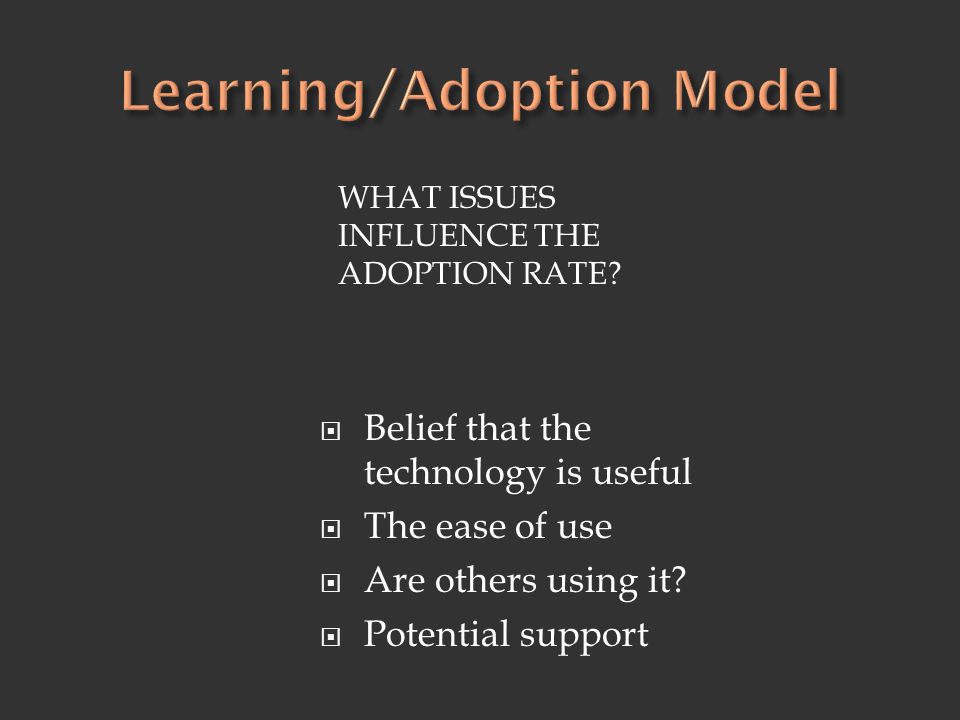 Learning/Adoption Model

WHAT ISSUES INFLUENCE THE ADOPTION RATE?

- Belief that the technology is useful
- The ease of use
- Are others using it?
- Potential support